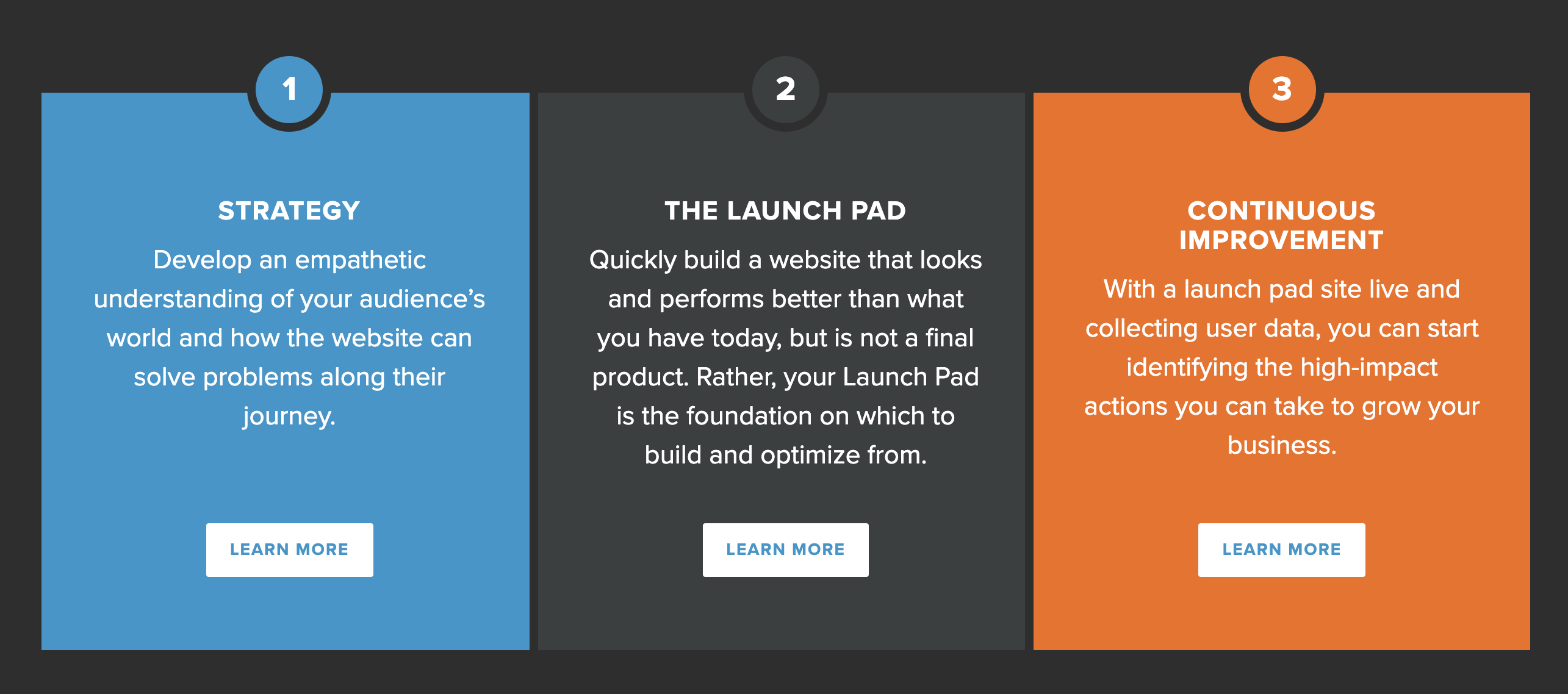 1

STRATEGY

Develop an empathetic understanding of your audience’s world and how the website can solve problems along their journey.

LEARN MORE

2

THE LAUNCH PAD

Quickly build a website that looks and performs better than what you have today, but is not a final product. Rather, your Launch Pad is the foundation on which to build and optimize from.

LEARN MORE

3

CONTINUOUS IMPROVEMENT

With a launch pad site live and collecting user data, you can start identifying the high-impact actions you can take to grow your business.

LEARN MORE